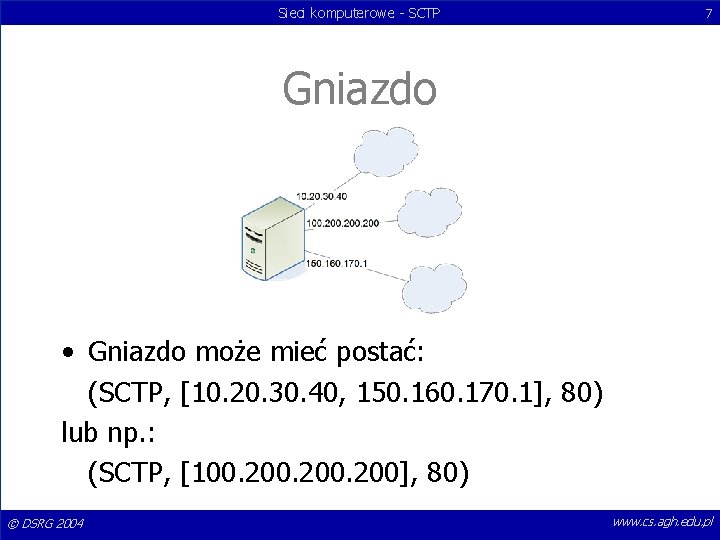 Sieci komputerowe - SCTP 7

Gniazdo

10.20.30.40
100.200.200.200
150.160.170.1

• Gniazdo może mieć postać:
(SCTP, [10.20.30.40, 150.160.170.1], 80)
lub np.:
(SCTP, [100.200.200.200], 80)

© DSRG 2004 www.cs.agh.edu.pl